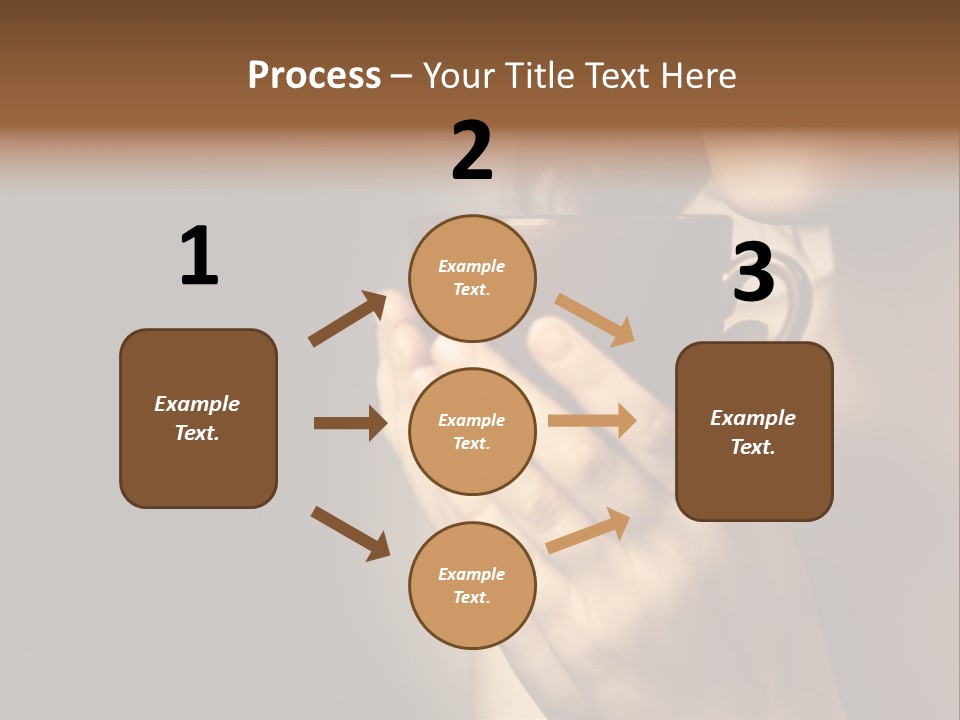 Process – Your Title Text Here

1

Example Text.

2

Example Text.

Example Text.

Example Text.

3

Example Text.